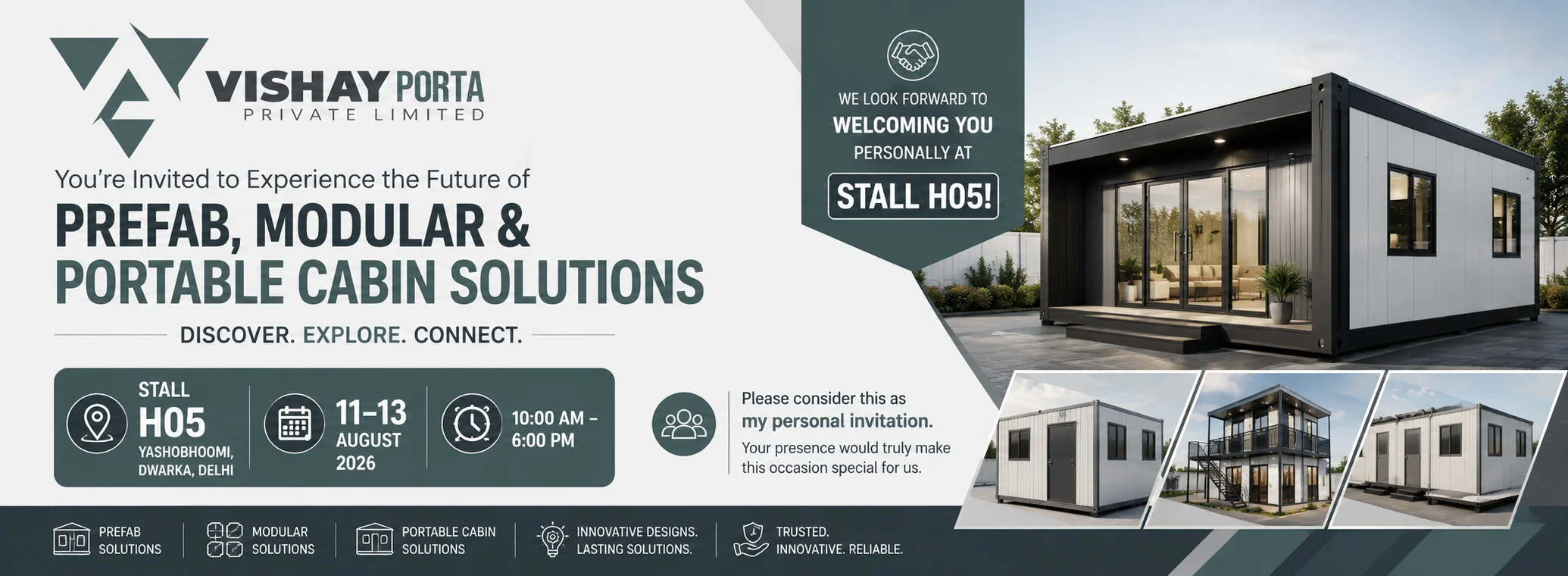 VISHAY PORTA
PRIVATE LIMITED

You're Invited to Experience the Future of
PREFAB, MODULAR & PORTABLE CABIN SOLUTIONS

DISCOVER. EXPLORE. CONNECT.

STALL
H05
YASHOBHOOMI, DWARKA, DELHI

11–13
AUGUST
2026

10:00 AM – 6:00 PM

WE LOOK FORWARD TO
WELCOMING YOU
PERSONALLY AT
STALL H05!

Please consider this as
my personal invitation.
Your presence would truly make this occasion special for us.

PREFAB SOLUTIONS

MODULAR SOLUTIONS

PORTABLE CABIN SOLUTIONS

INNOVATIVE DESIGNS. LASTING SOLUTIONS.

TRUSTED. INNOVATIVE. RELIABLE.